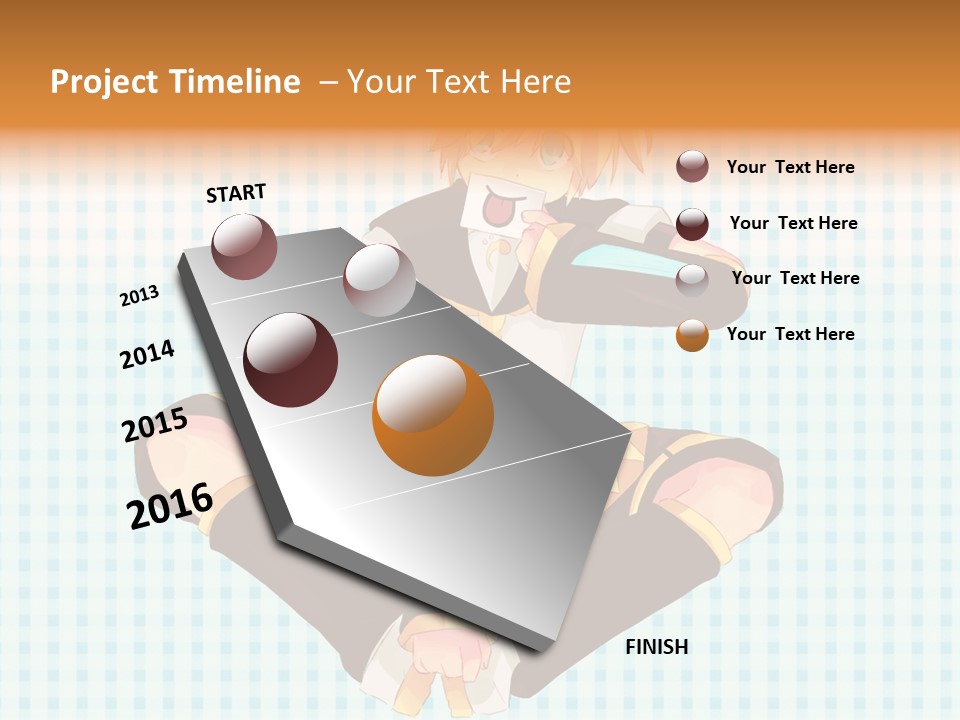 Project Timeline – Your Text Here

START

2013

2014

2015

2016

FINISH

Your Text Here

Your Text Here

Your Text Here

Your Text Here